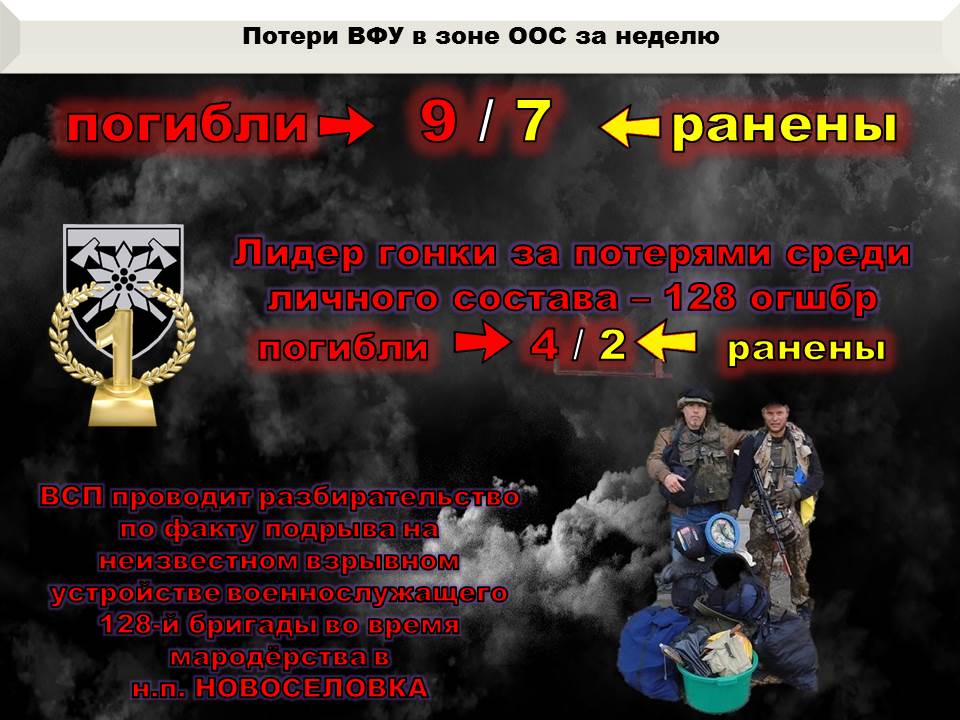 Потери ВФУ в зоне ООС за неделю

погибли 9 / 7 ранены

Лидер гонки за потерями среди личного состава – 128 огшбр

погибли 4 / 2 ранены

1

ВСП проводит разбирательство по факту подрыва на неизвестном взрывном устройстве военнослужащего 128-й бригады во время мародёрства в н.п. НОВОСЕЛОВКА